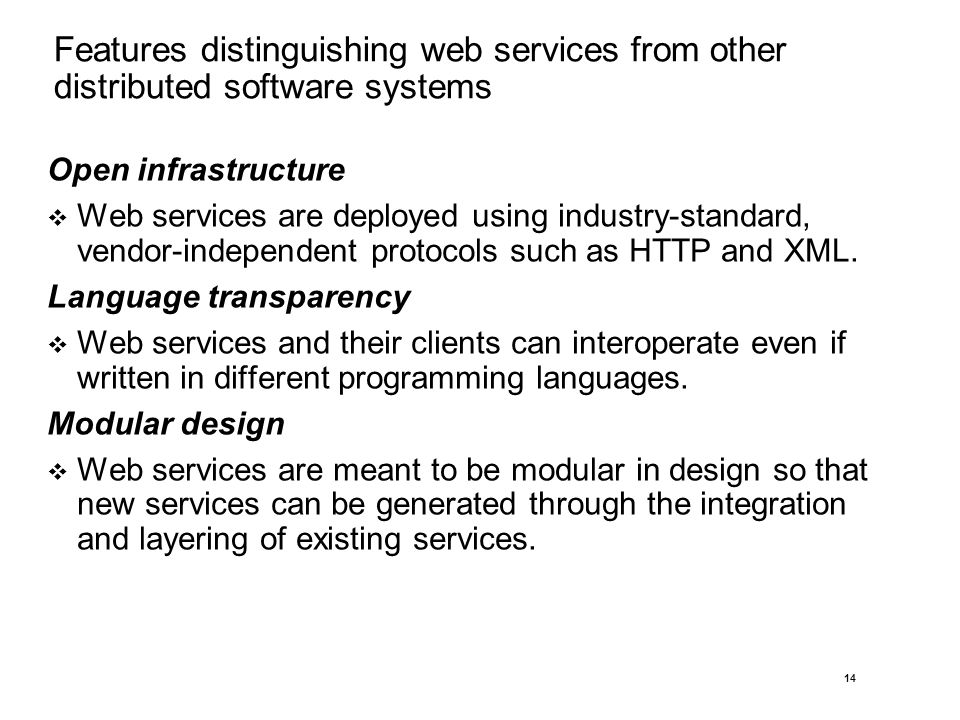 Features distinguishing web services from other distributed software systems

Open infrastructure

❖ Web services are deployed using industry-standard, vendor-independent protocols such as HTTP and XML.

Language transparency

❖ Web services and their clients can interoperate even if written in different programming languages.

Modular design

❖ Web services are meant to be modular in design so that new services can be generated through the integration and layering of existing services.

14